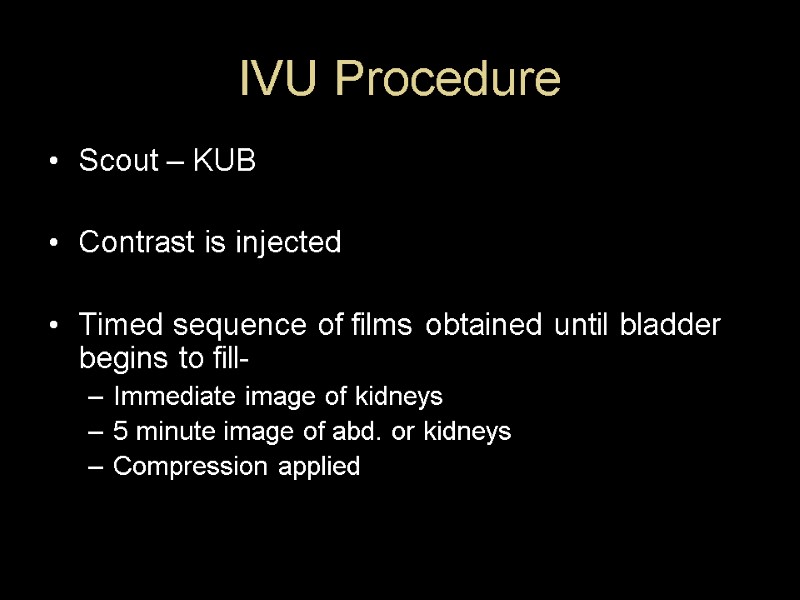 IVU Procedure

• Scout – KUB

• Contrast is injected

• Timed sequence of films obtained until bladder begins to fill-
– Immediate image of kidneys
– 5 minute image of abd. or kidneys
– Compression applied